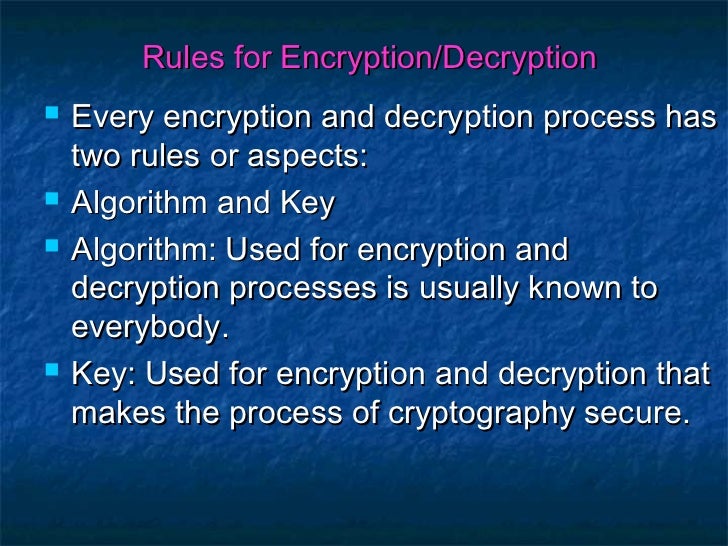 Rules for Encryption/Decryption

- Every encryption and decryption process has two rules or aspects:
- Algorithm and Key
- Algorithm: Used for encryption and decryption processes is usually known to everybody.
- Key: Used for encryption and decryption that makes the process of cryptography secure.